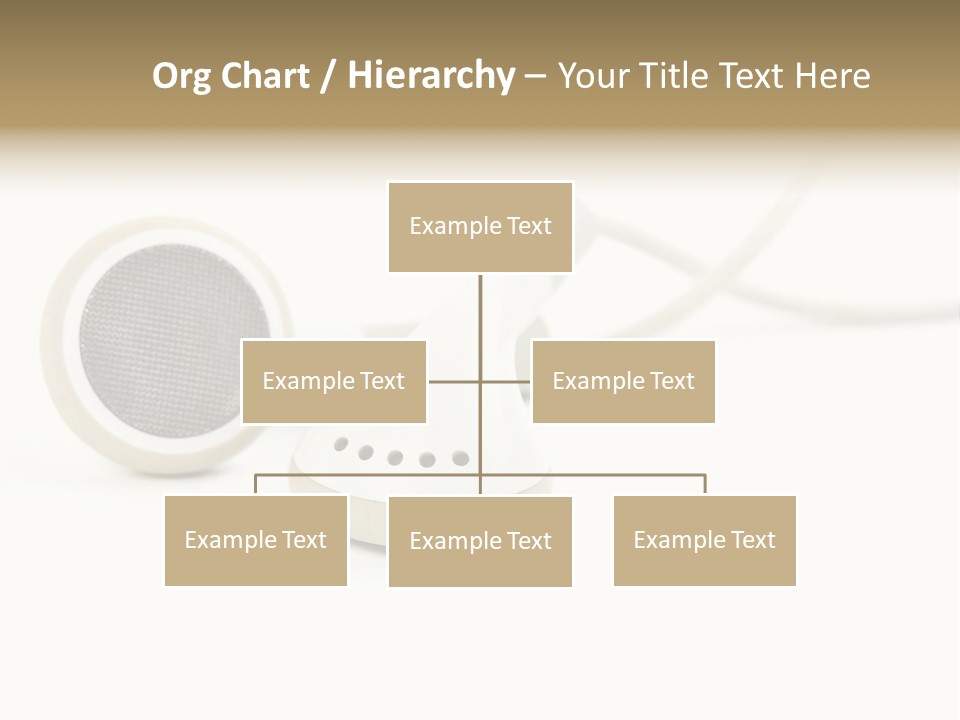 Org Chart / Hierarchy – Your Title Text Here

Example Text

Example Text

Example Text

Example Text

Example Text

Example Text